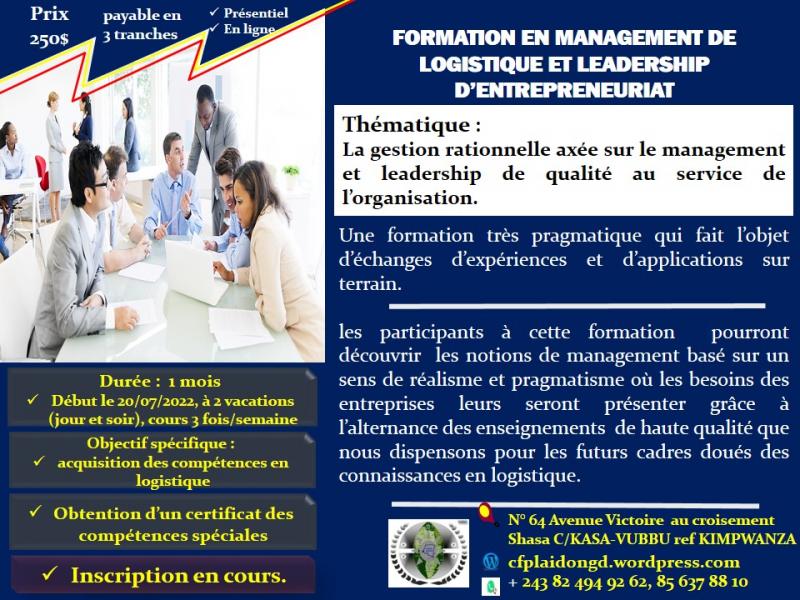 Prix 250$

payable en 3 tranches

✓ Présentiel
✓ En ligne

FORMATION EN MANAGEMENT DE LOGISTIQUE ET LEADERSHIP D'ENTREPRENEURIAT

Thématique :
La gestion rationnelle axée sur le management et leadership de qualité au service de l'organisation.

Une formation très pragmatique qui fait l'objet d'échanges d'expériences et d'applications sur terrain.

les participants à cette formation pourront découvrir les notions de management basé sur un sens de réalisme et pragmatisme où les besoins des entreprises leurs seront présenter grâce à l'alternance des enseignements de haute qualité que nous dispensons pour les futurs cadres doués des connaissances en logistique.

Durée : 1 mois
✓ Début le 20/07/2022, à 2 vacations (jour et soir), cours 3 fois/semaine

Objectif spécifique :
✓ acquisition des compétences en logistique

✓ Obtention d'un certificat des compétences spéciales

✓ Inscription en cours.

N° 64 Avenue Victoire au croisement Shasa C/KASA-VUBBU ref KIMPWANZA

cfplaidongd.wordpress.com

+ 243 82 494 92 62, 85 637 88 10